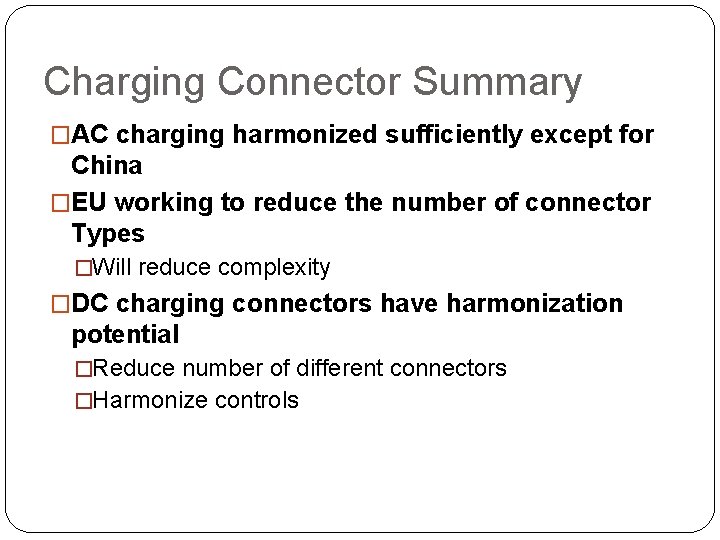 Charging Connector Summary

□AC charging harmonized sufficiently except for China

□EU working to reduce the number of connector Types

□Will reduce complexity

□DC charging connectors have harmonization potential

□Reduce number of different connectors

□Harmonize controls